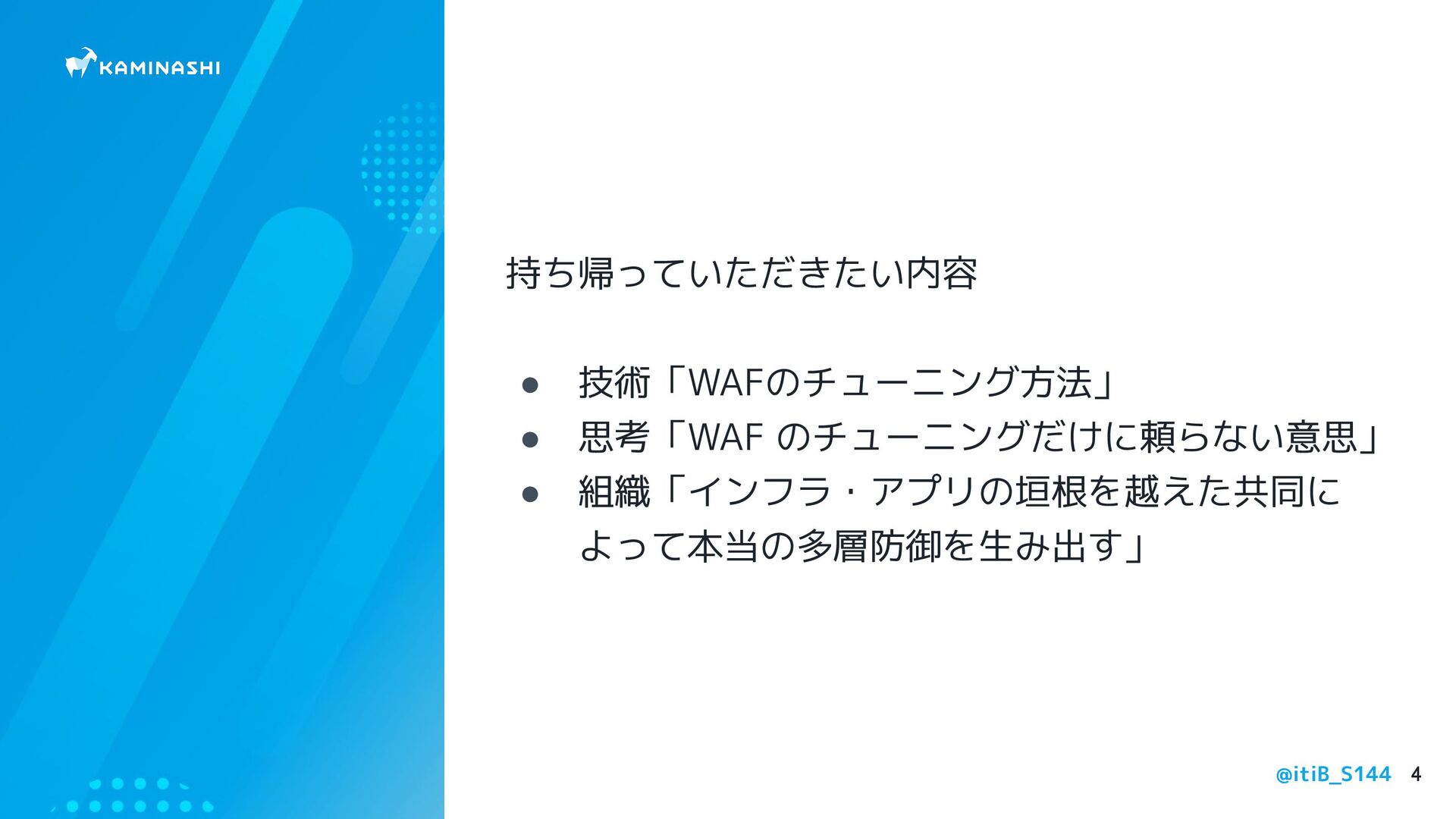 KAMINASHI

持ち帰っていただきたい内容

● 技術「WAFのチューニング方法」
● 思考「WAF のチューニングだけに頼らない意思」
● 組織「インフラ・アプリの垣根を越えた共同によって本当の多層防御を生み出す」

@itiB_S144 4